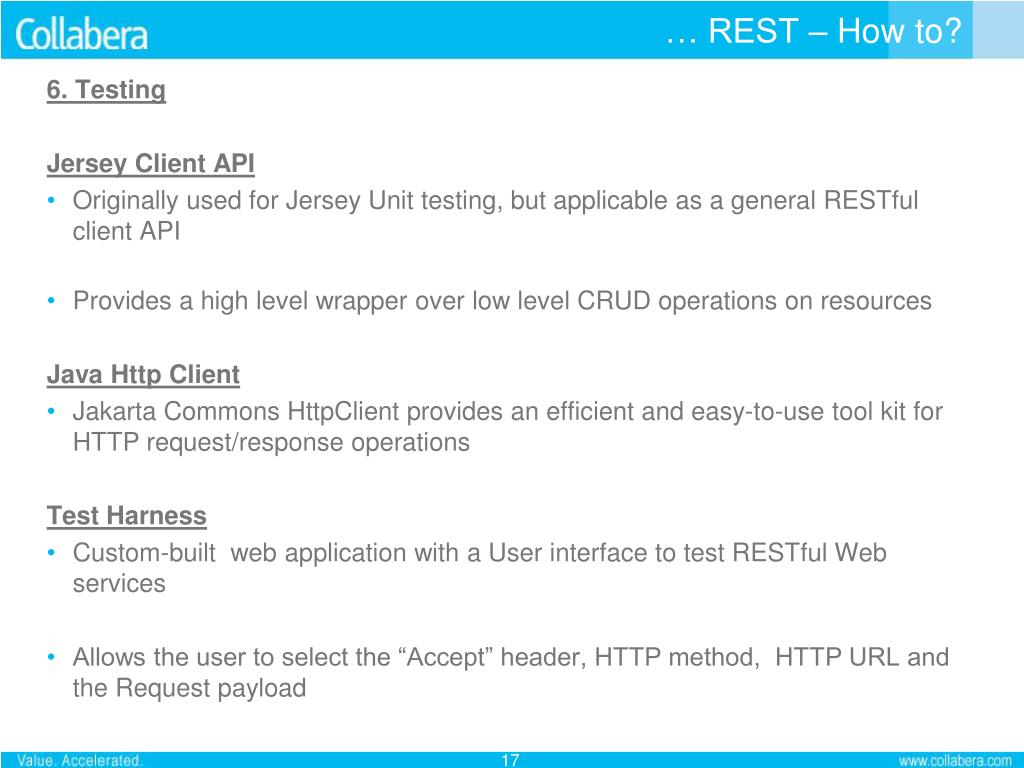 Collabera

… REST – How to?

6. Testing

Jersey Client API
• Originally used for Jersey Unit testing, but applicable as a general RESTful client API

• Provides a high level wrapper over low level CRUD operations on resources

Java Http Client
• Jakarta Commons HttpClient provides an efficient and easy-to-use tool kit for HTTP request/response operations

Test Harness
• Custom-built web application with a User interface to test RESTful Web services

• Allows the user to select the “Accept” header, HTTP method, HTTP URL and the Request payload

Value. Accelerated.

17

www.collabera.com